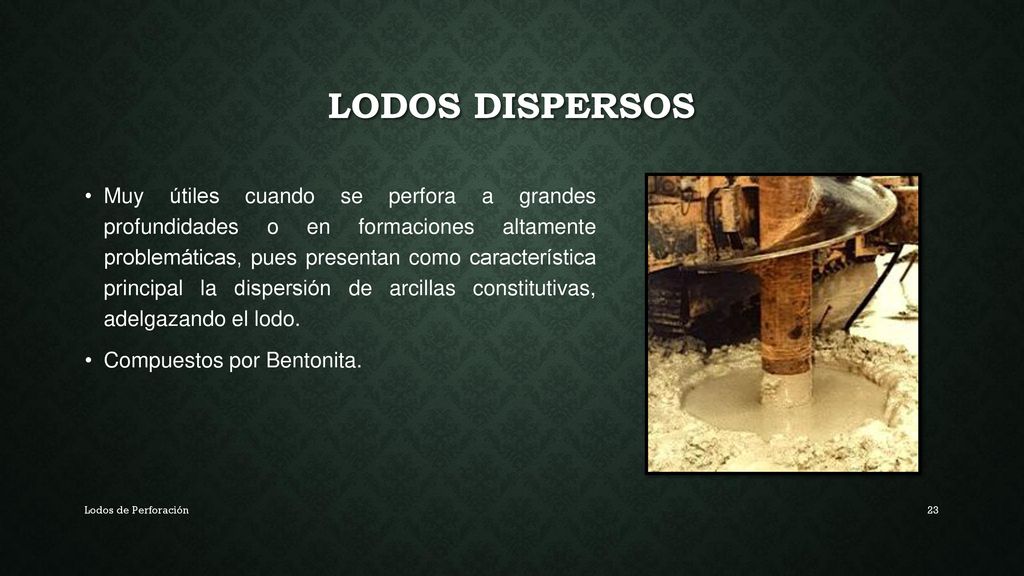 LODOS DISPERSOS

• Muy útiles cuando se perfora a grandes profundidades o en formaciones altamente problemáticas, pues presentan como característica principal la dispersión de arcillas constitutivas, adelgazando el lodo.

• Compuestos por Bentonita.

Lodos de Perforación

23